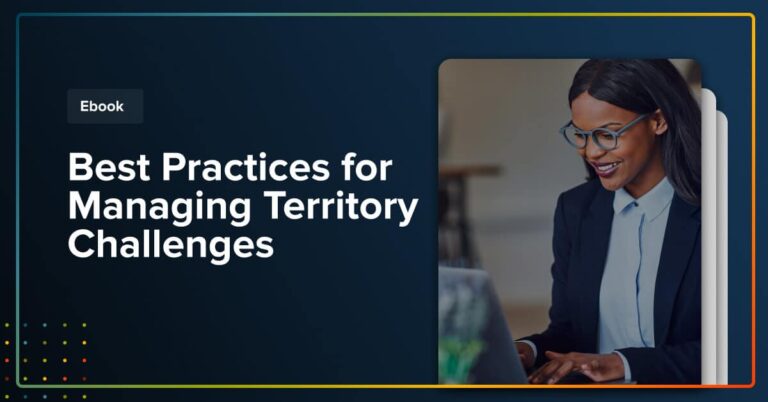 Ebook

Best Practices for Managing Territory Challenges